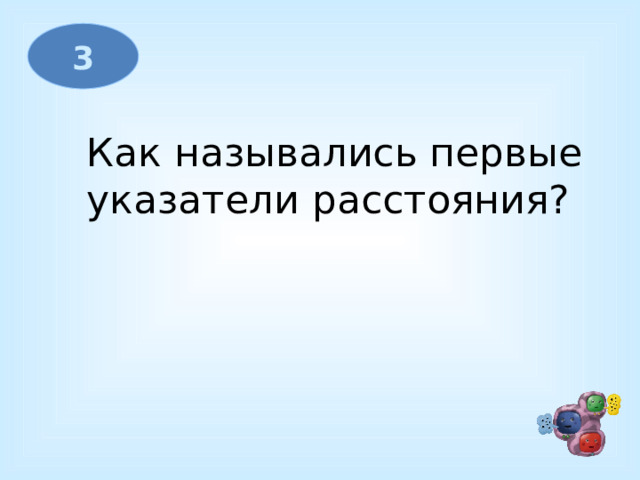 3

Как назывались первые указатели расстояния?